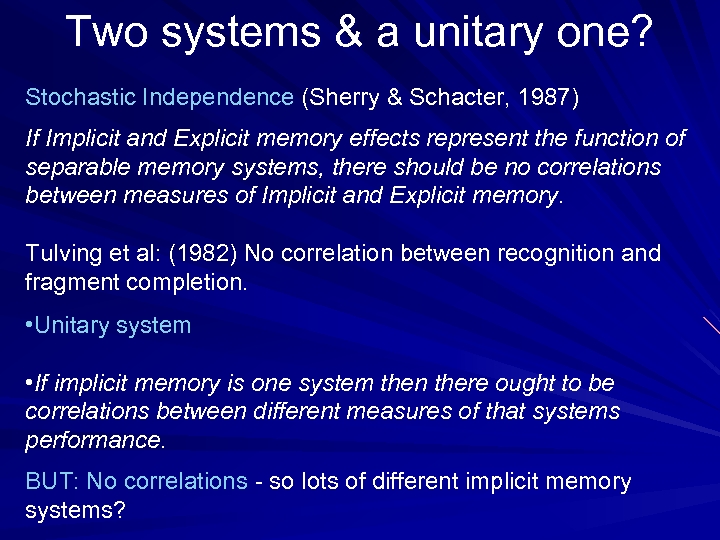 Two systems & a unitary one?

Stochastic Independence (Sherry & Schacter, 1987)

If Implicit and Explicit memory effects represent the function of separable memory systems, there should be no correlations between measures of Implicit and Explicit memory.

Tulving et al: (1982) No correlation between recognition and fragment completion.

•Unitary system

•If implicit memory is one system then there ought to be correlations between different measures of that systems performance.

BUT: No correlations - so lots of different implicit memory systems?